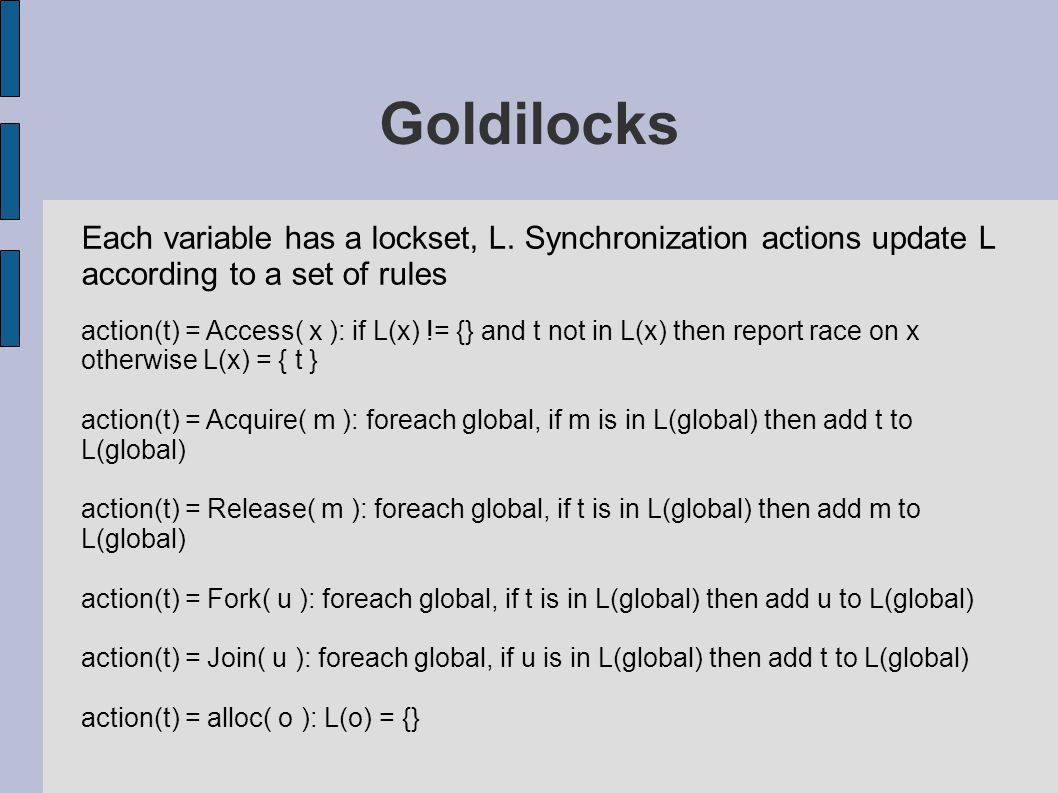 Goldilocks

Each variable has a lockset, L. Synchronization actions update L according to a set of rules

action(t) = Access( x ): if L(x) != {} and t not in L(x) then report race on x otherwise L(x) = { t }

action(t) = Acquire( m ): foreach global, if m is in L(global) then add t to L(global)

action(t) = Release( m ): foreach global, if t is in L(global) then add m to L(global)

action(t) = Fork( u ): foreach global, if t is in L(global) then add u to L(global)

action(t) = Join( u ): foreach global, if u is in L(global) then add t to L(global)

action(t) = alloc( o ): L(o) = {}